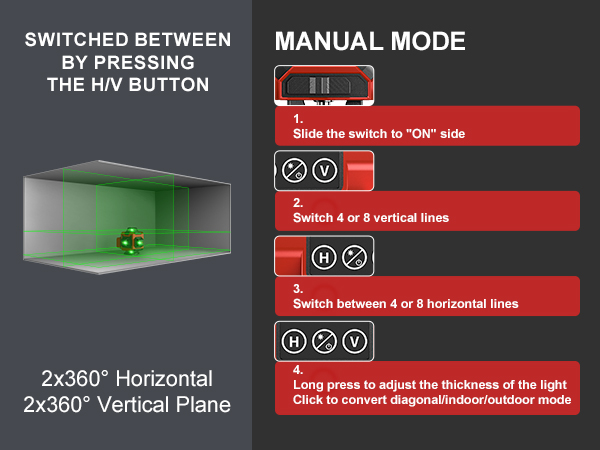 SWITCHED BETWEEN BY PRESSING THE H/V BUTTON

2x360° Horizontal
2x360° Vertical Plane

MANUAL MODE

1.
Slide the switch to "ON" side

V

2.
Switch 4 or 8 vertical lines

H

3.
Switch between 4 or 8 horizontal lines

H V

4.
Long press to adjust the thickness of the light
Click to convert diagonal/indoor/outdoor mode